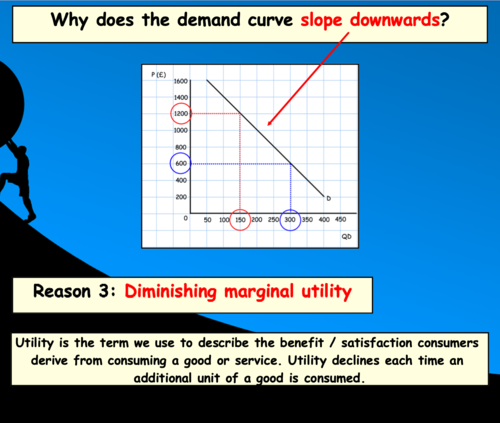 Why does the demand curve slope downwards?

P (£)
1600
1400
1200
1000
800
600
400
200
0
50 100 150 200 250 300 350 400 450
QD
D

Reason 3: Diminishing marginal utility

Utility is the term we use to describe the benefit / satisfaction consumers derive from consuming a good or service. Utility declines each time an additional unit of a good is consumed.